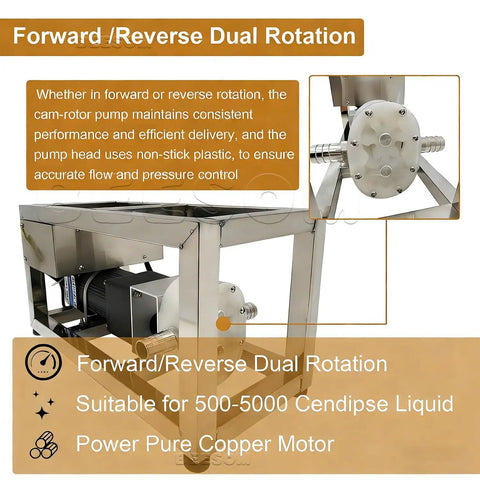 Forward /Reverse Dual Rotation

Whether in forward or reverse rotation, the cam-rotor pump maintains consistent performance and efficient delivery, and the pump head uses non-stick plastic, to ensure accurate flow and pressure control

Forward/Reverse Dual Rotation

Suitable for 500-5000 Cendipse Liquid

Power Pure Copper Motor